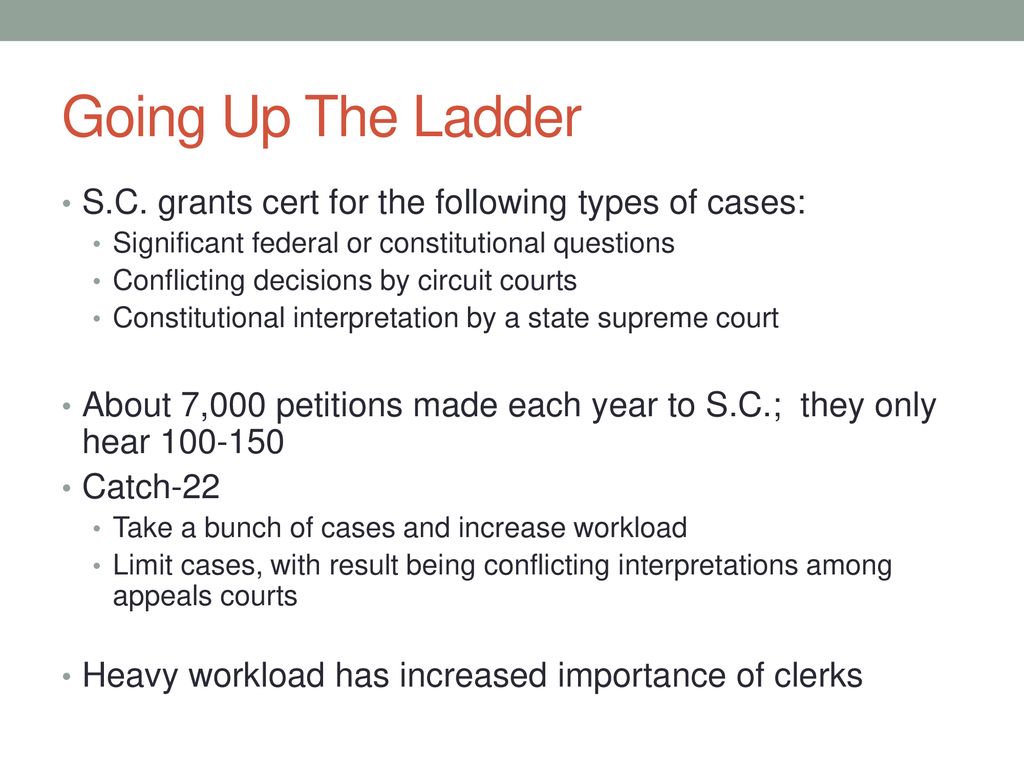 Going Up The Ladder

• S.C. grants cert for the following types of cases:
  • Significant federal or constitutional questions
  • Conflicting decisions by circuit courts
  • Constitutional interpretation by a state supreme court

• About 7,000 petitions made each year to S.C.; they only hear 100-150
• Catch-22
  • Take a bunch of cases and increase workload
  • Limit cases, with result being conflicting interpretations among appeals courts

• Heavy workload has increased importance of clerks